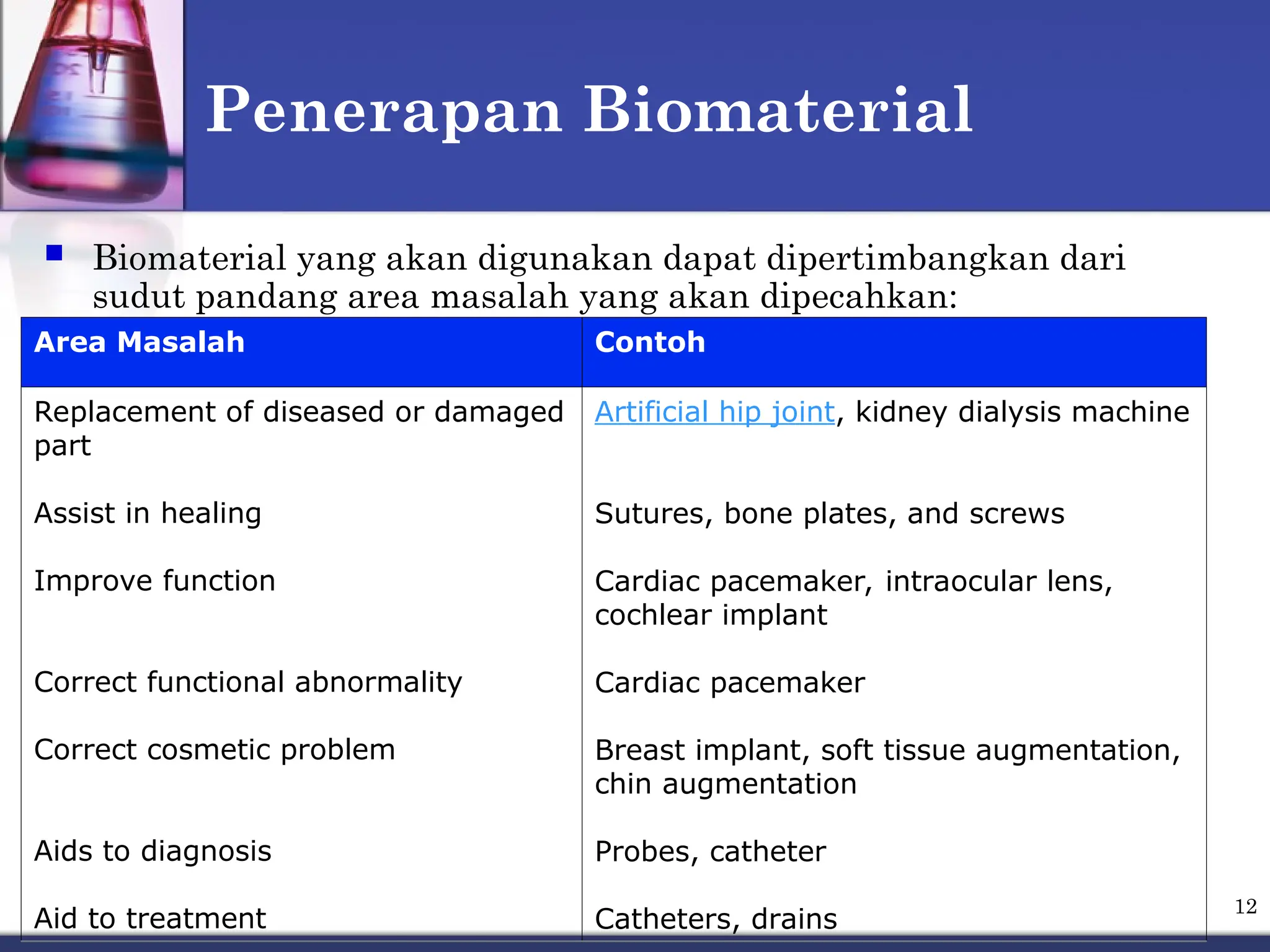 Penerapan Biomaterial

Biomaterial yang akan digunakan dapat dipertimbangkan dari sudut pandang area masalah yang akan dipecahkan:

| Area Masalah | Contoh |
|---|---|
| Replacement of diseased or damaged part | Artificial hip joint, kidney dialysis machine |
| Assist in healing | Sutures, bone plates, and screws |
| Improve function | Cardiac pacemaker, intraocular lens, cochlear implant |
| Correct functional abnormality | Cardiac pacemaker |
| Correct cosmetic problem | Breast implant, soft tissue augmentation, chin augmentation |
| Aids to diagnosis | Probes, catheter |
| Aid to treatment | Catheters, drains |

12